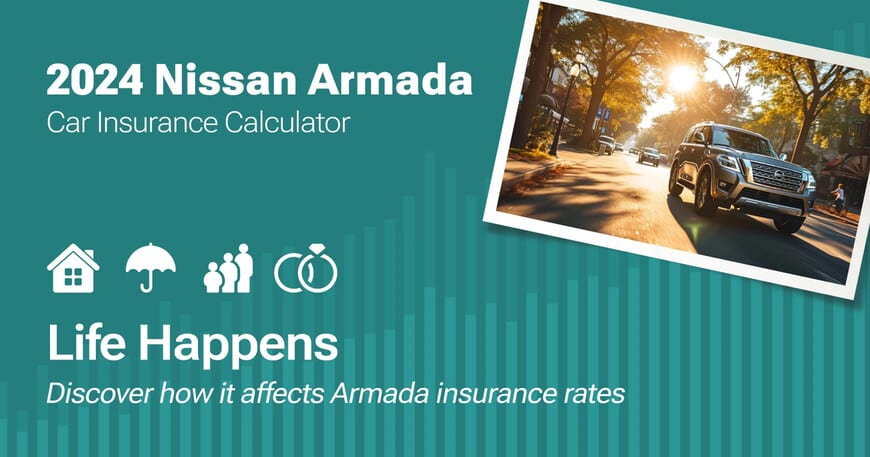 2024 Nissan Armada
Car Insurance Calculator

Life Happens
Discover how it affects Armada insurance rates